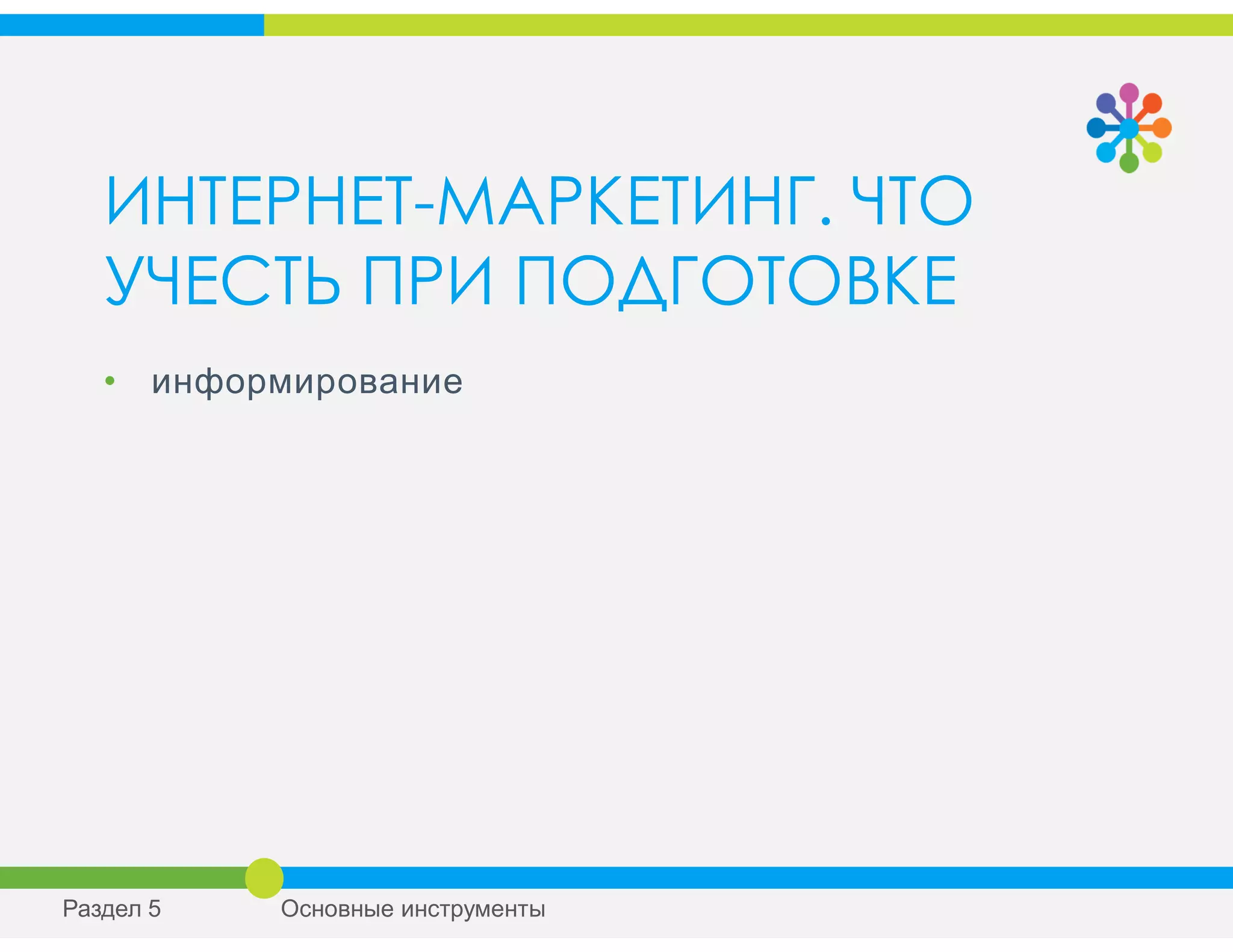 ИНТЕРНЕТ-МАРКЕТИНГ. ЧТО УЧЕСТЬ ПРИ ПОДГОТОВКЕ

• информирование

Раздел 5

Основные инструменты